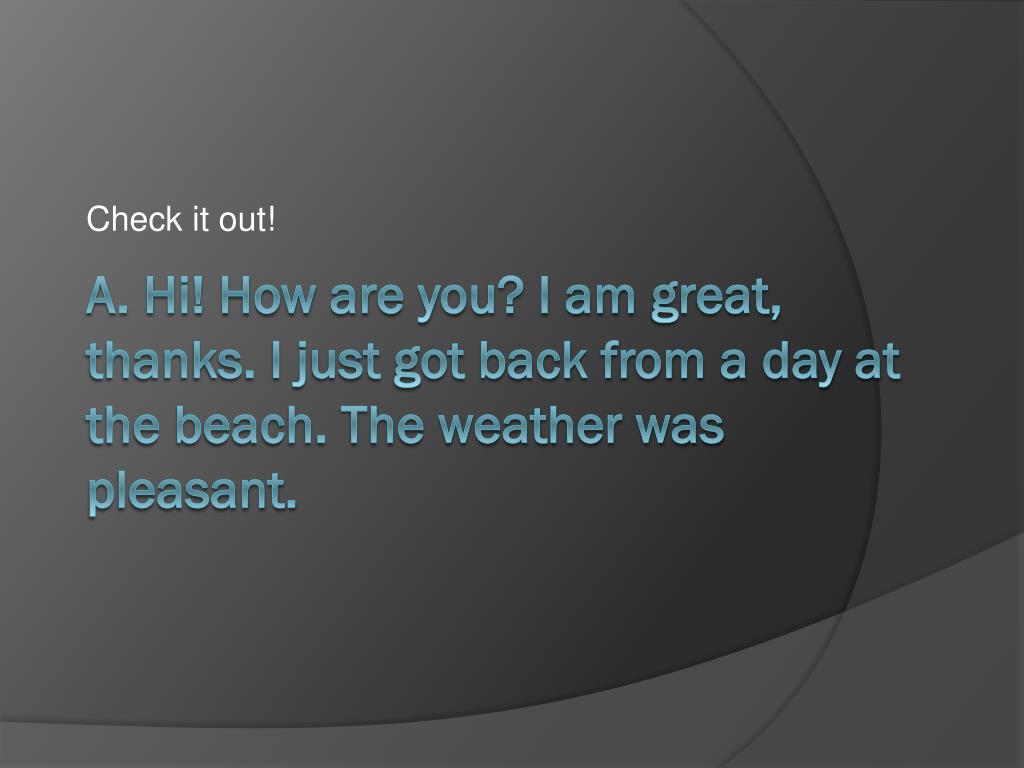 Check it out!

A. Hi! How are you? I am great, thanks. I just got back from a day at the beach. The weather was pleasant.